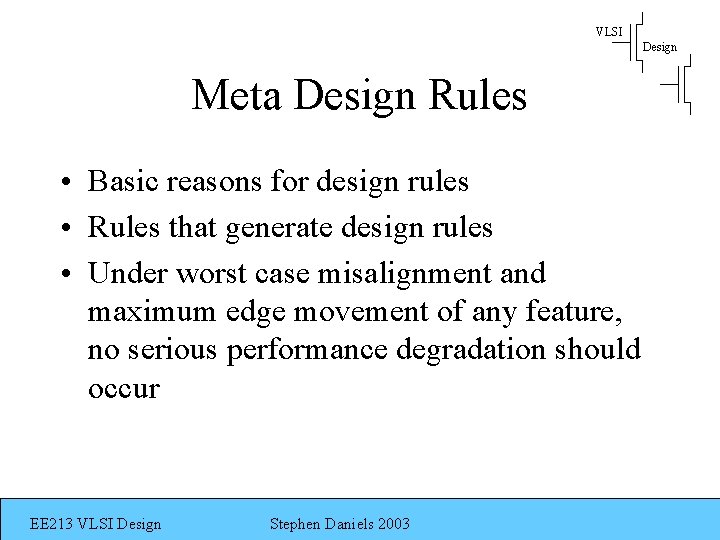 VLSI
Design

Meta Design Rules

• Basic reasons for design rules
• Rules that generate design rules
• Under worst case misalignment and maximum edge movement of any feature, no serious performance degradation should occur

EE213 VLSI Design Stephen Daniels 2003